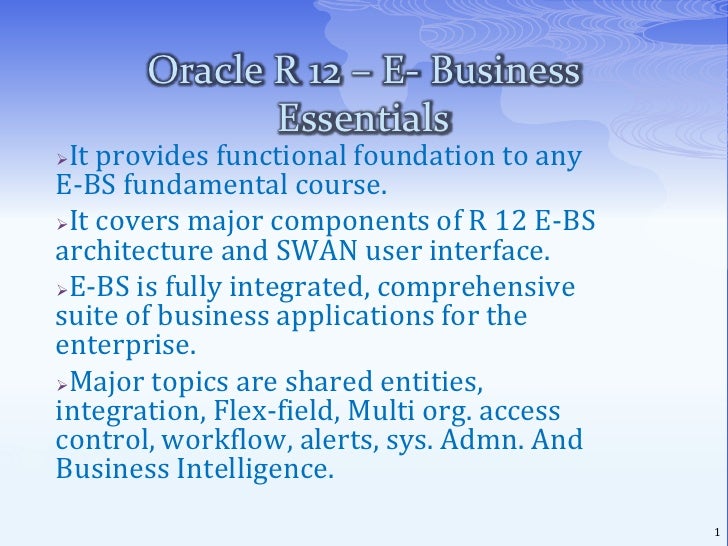 Oracle R 12 – E- Business Essentials

➢It provides functional foundation to any E-BS fundamental course.

➢It covers major components of R 12 E-BS architecture and SWAN user interface.

➢E-BS is fully integrated, comprehensive suite of business applications for the enterprise.

➢Major topics are shared entities, integration, Flex-field, Multi org. access control, workflow, alerts, sys. Admn. And Business Intelligence.

1